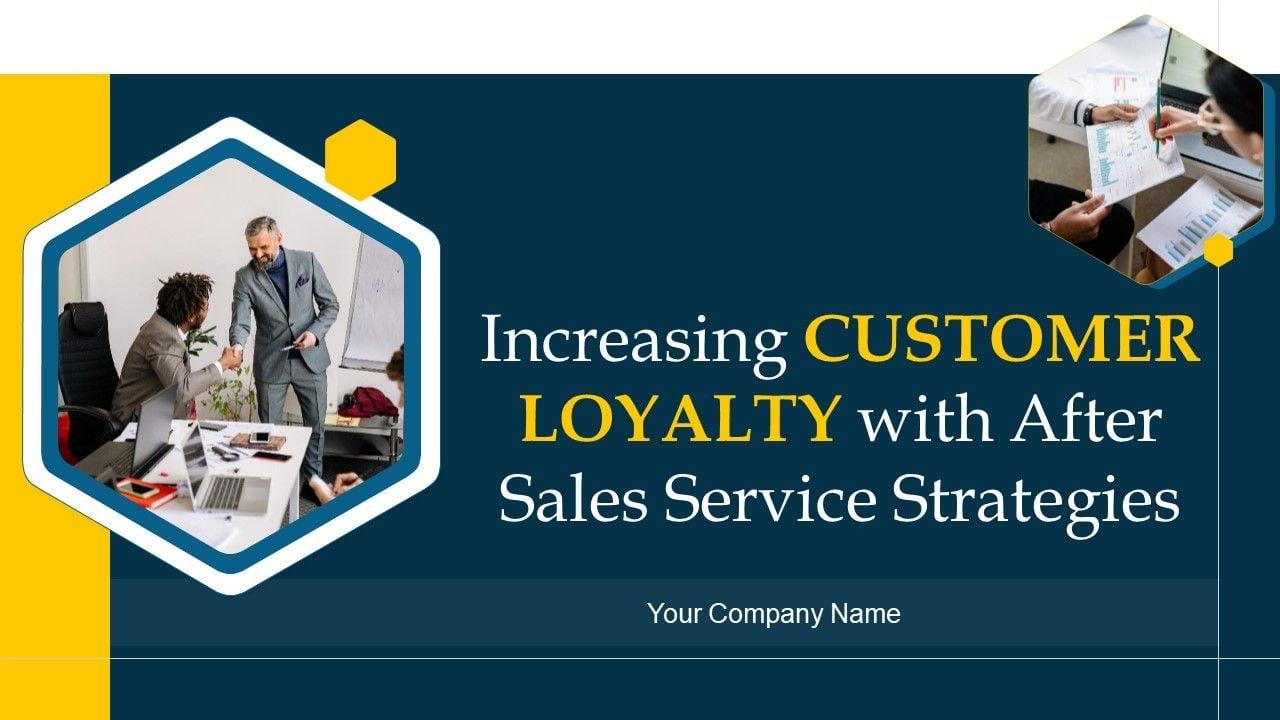 Increasing CUSTOMER LOYALTY with After Sales Service Strategies

Your Company Name